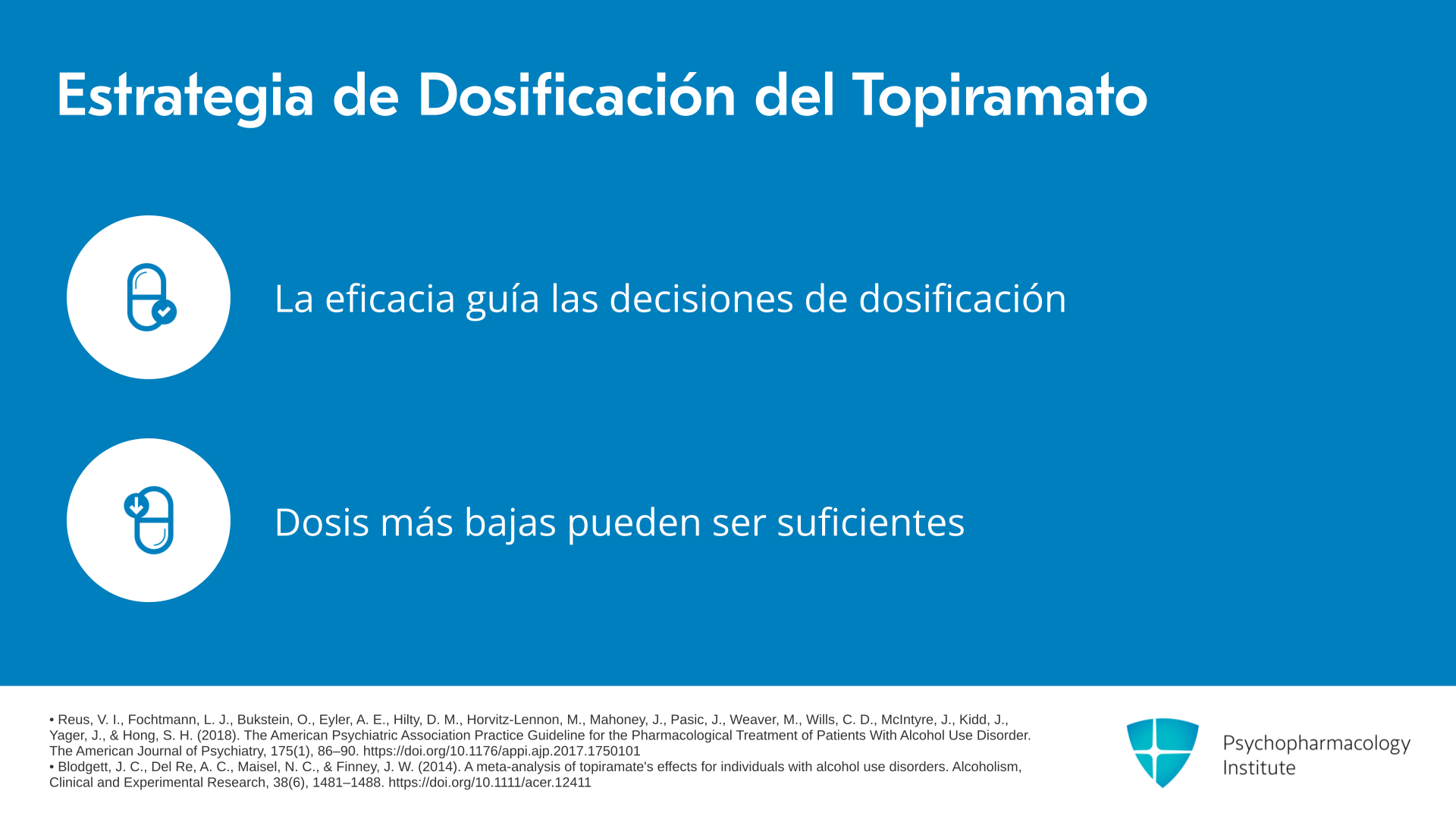 Estrategia de Dosificación del Topiramato

La eficacia guía las decisiones de dosificación

Dosis más bajas pueden ser suficientes

• Reus, V. I., Fochtmann, L. J., Bukstein, O., Eyler, A. E., Hilty, D. M., Horvitz-Lennon, M., Mahoney, J., Pasic, J., Weaver, M., Wills, C. D., McIntyre, J., Kidd, J., Yager, J., & Hong, S. H. (2018). The American Psychiatric Association Practice Guideline for the Pharmacological Treatment of Patients With Alcohol Use Disorder. The American Journal of Psychiatry, 175(1), 86–90. https://doi.org/10.1176/appi.ajp.2017.1750101
• Blodgett, J. C., Del Re, A. C., Maisel, N. C., & Finney, J. W. (2014). A meta-analysis of topiramate's effects for individuals with alcohol use disorders. Alcoholism, Clinical and Experimental Research, 38(6), 1481–1488. https://doi.org/10.1111/acer.12411

Psychopharmacology Institute